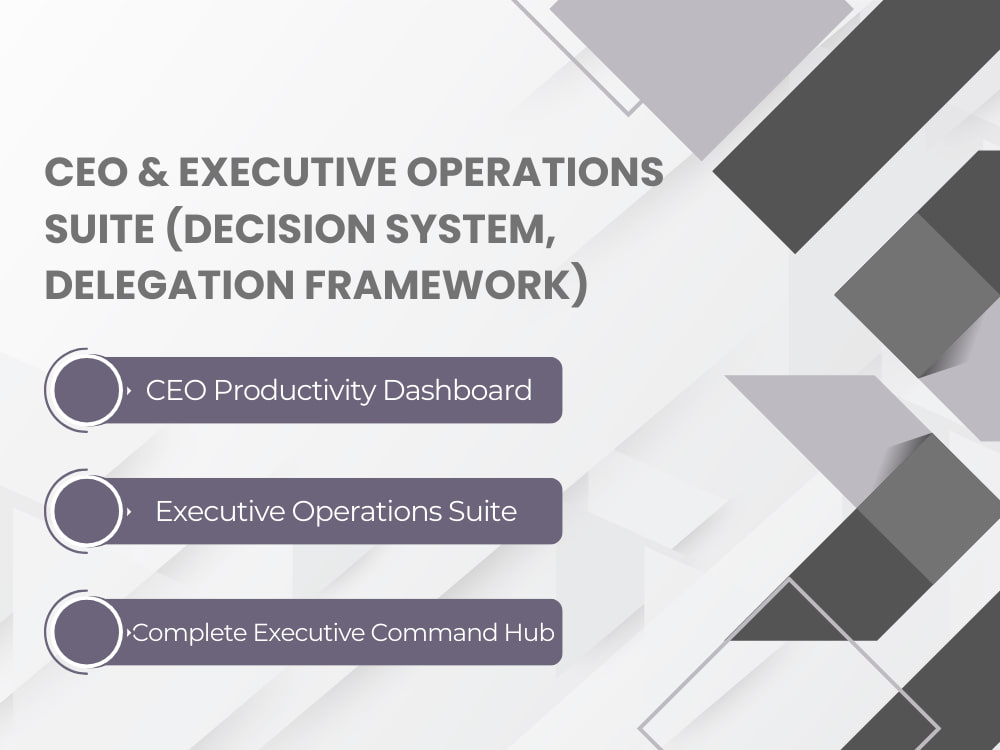 CEO & EXECUTIVE OPERATIONS SUITE (DECISION SYSTEM, DELEGATION FRAMEWORK)

CEO Productivity Dashboard

Executive Operations Suite

Complete Executive Command Hub